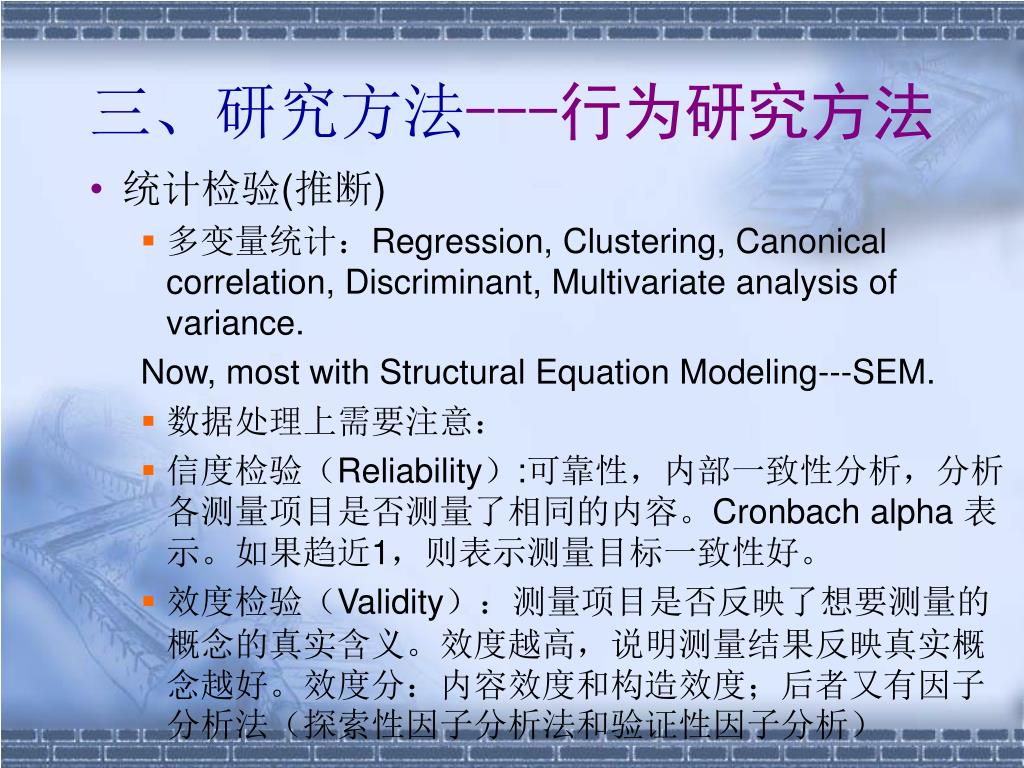 三、研究方法---行为研究方法

• 统计检验(推断)

▪ 多变量统计：Regression, Clustering, Canonical correlation, Discriminant, Multivariate analysis of variance.

Now, most with Structural Equation Modeling---SEM.

▪ 数据处理上需要注意：

▪ 信度检验（Reliability）:可靠性，内部一致性分析，分析各测量项目是否测量了相同的内容。Cronbach alpha 表示。如果趋近1，则表示测量目标一致性好。

▪ 效度检验（Validity）：测量项目是否反映了想要测量的概念的真实含义。效度越高，说明测量结果反映真实概念越好。效度分：内容效度和构造效度；后者又有因子分析法（探索性因子分析法和验证性因子分析）